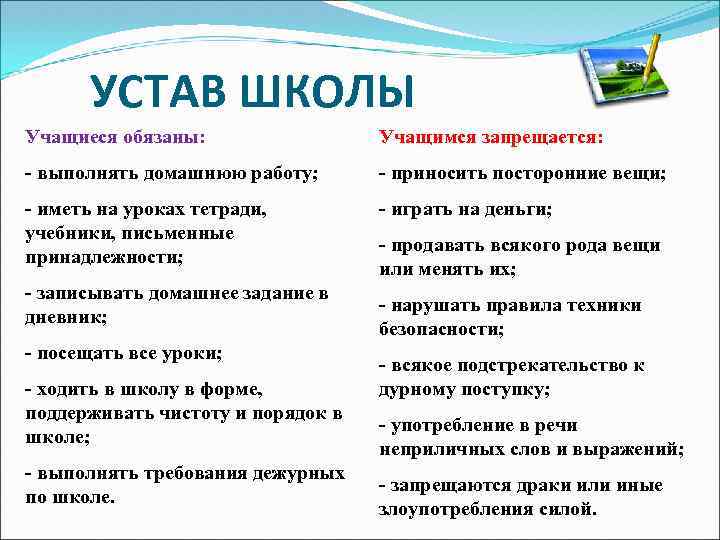 УСТАВ ШКОЛЫ

Учащиеся обязаны:

- выполнять домашнюю работу;

- иметь на уроках тетради, учебники, письменные принадлежности;

- записывать домашнее задание в дневник;

- посещать все уроки;

- ходить в школу в форме, поддерживать чистоту и порядок в школе;

- выполнять требования дежурных по школе.

Учащимся запрещается:

- приносить посторонние вещи;

- играть на деньги;

- продавать всякого рода вещи или менять их;

- нарушать правила техники безопасности;

- всякое подстрекательство к дурному поступку;

- употребление в речи неприличных слов и выражений;

- запрещаются драки или иные злоупотребления силой.